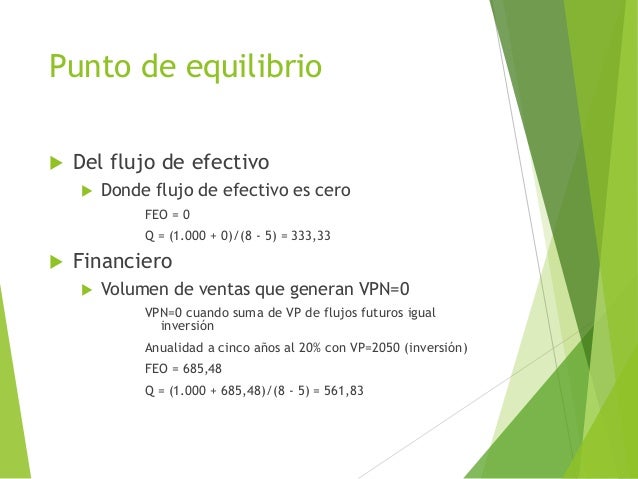 Punto de equilibrio

Del flujo de efectivo

Donde flujo de efectivo es cero

FEO = 0

Q = (1.000 + 0)/(8 - 5) = 333,33

Financiero

Volumen de ventas que generan VPN=0

VPN=0 cuando suma de VP de flujos futuros igual inversión

Anualidad a cinco años al 20% con VP=2050 (inversión)

FEO = 685,48

Q = (1.000 + 685,48)/(8 - 5) = 561,83